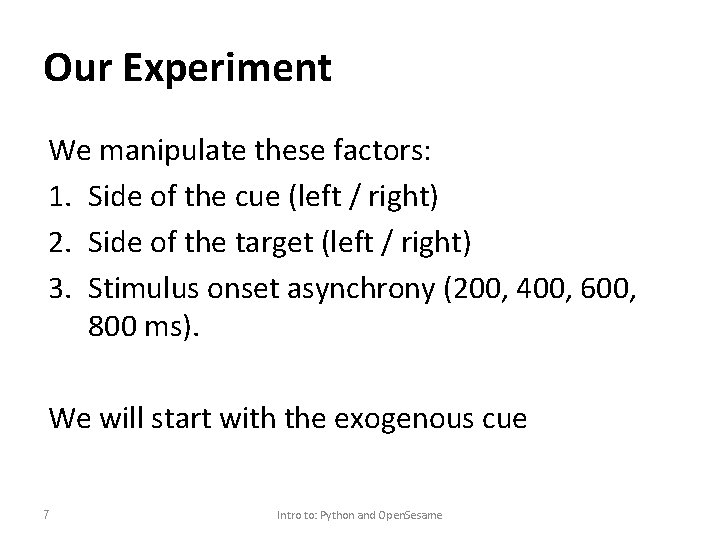 Our Experiment

We manipulate these factors:

1. Side of the cue (left / right)
2. Side of the target (left / right)
3. Stimulus onset asynchrony (200, 400, 600, 800 ms).

We will start with the exogenous cue

7

Intro to: Python and OpenSesame